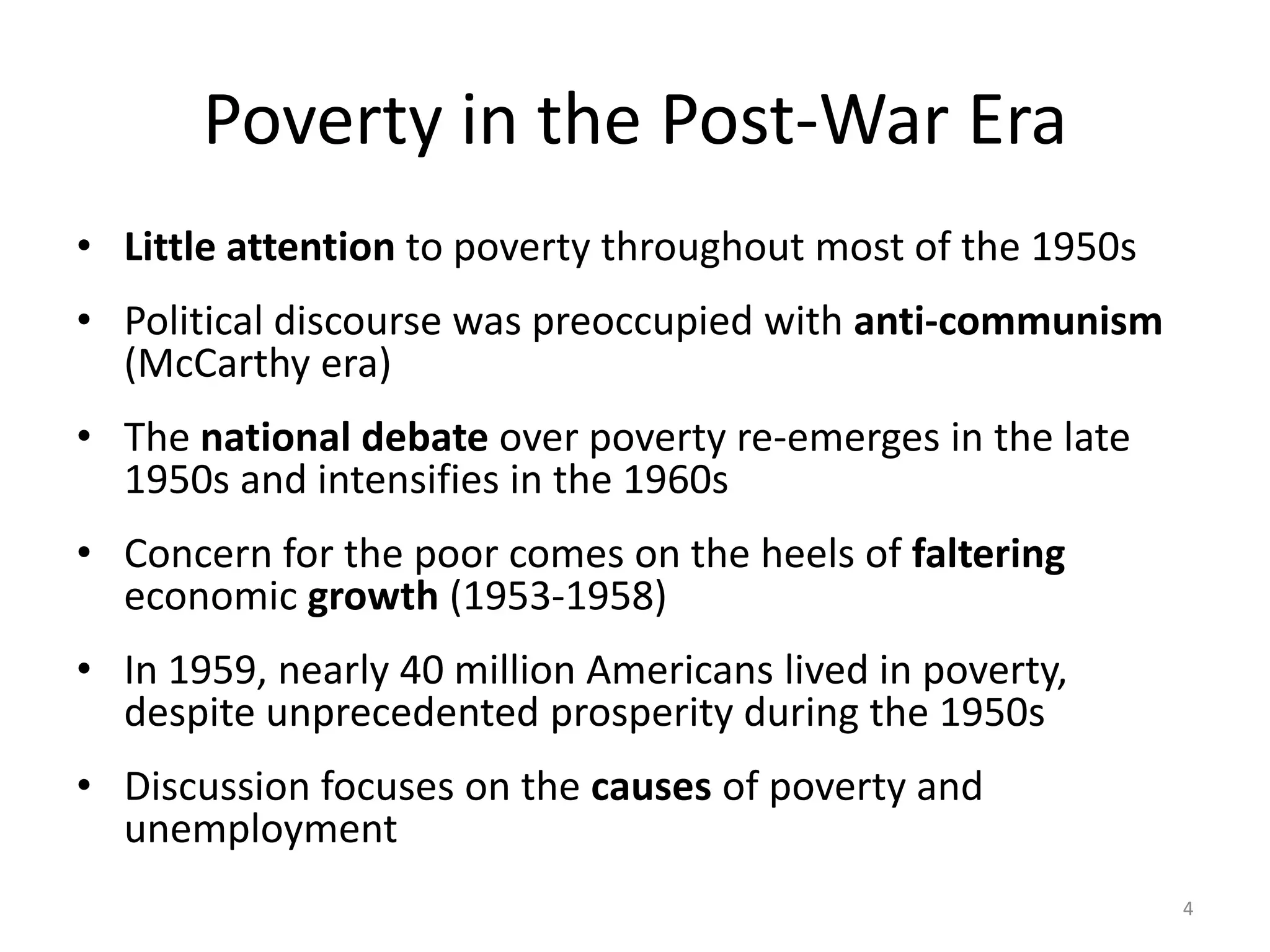 Poverty in the Post-War Era

• Little attention to poverty throughout most of the 1950s

• Political discourse was preoccupied with anti-communism (McCarthy era)

• The national debate over poverty re-emerges in the late 1950s and intensifies in the 1960s

• Concern for the poor comes on the heels of faltering economic growth (1953-1958)

• In 1959, nearly 40 million Americans lived in poverty, despite unprecedented prosperity during the 1950s

• Discussion focuses on the causes of poverty and unemployment

4